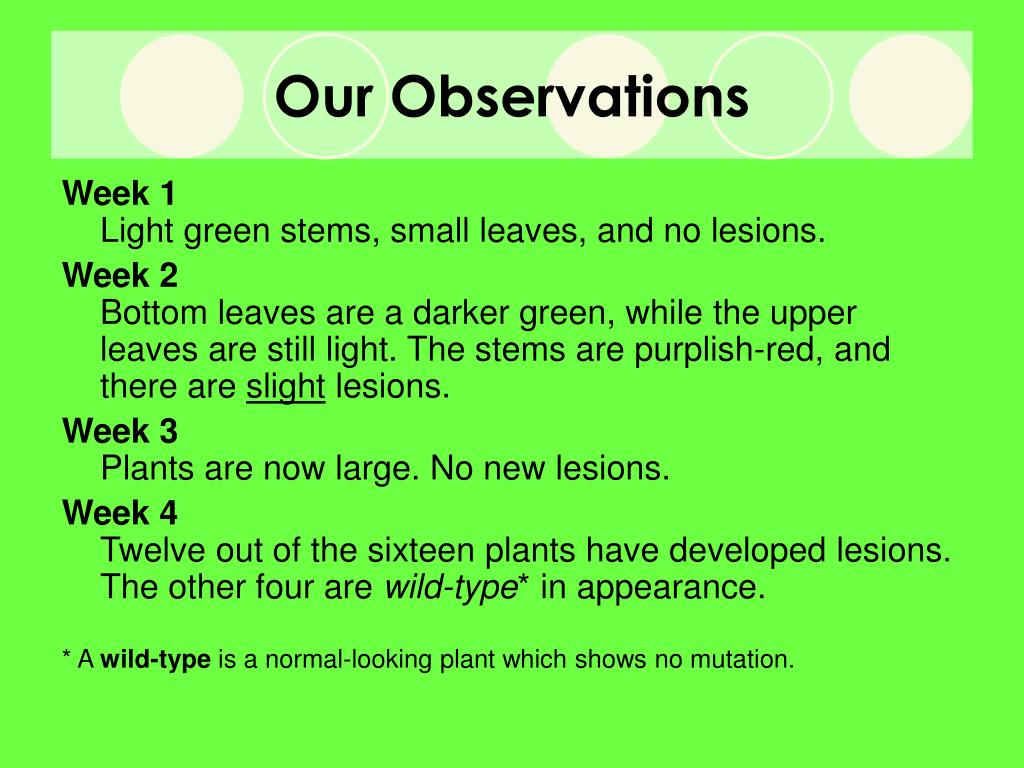 Our Observations

Week 1
Light green stems, small leaves, and no lesions.

Week 2
Bottom leaves are a darker green, while the upper leaves are still light. The stems are purplish-red, and there are slight lesions.

Week 3
Plants are now large. No new lesions.

Week 4
Twelve out of the sixteen plants have developed lesions. The other four are wild-type* in appearance.

* A wild-type is a normal-looking plant which shows no mutation.